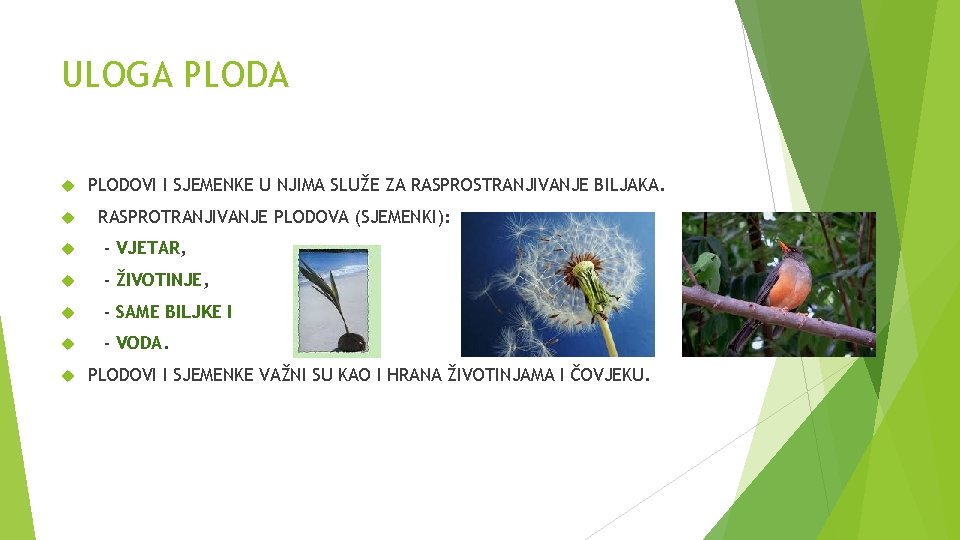 ULOGA PLODA

PLODOVI I SJEMENKE U NJIMA SLUŽE ZA RASPROSTRANJIVANJE BILJAKA.

RASPROTRANJIVANJE PLODOVA (SJEMENKI):

- VJETAR,

- ŽIVOTINJE,

- SAME BILJKE I

- VODA.

PLODOVI I SJEMENKE VAŽNI SU KAO I HRANA ŽIVOTINJAMA I ČOVJEKU.